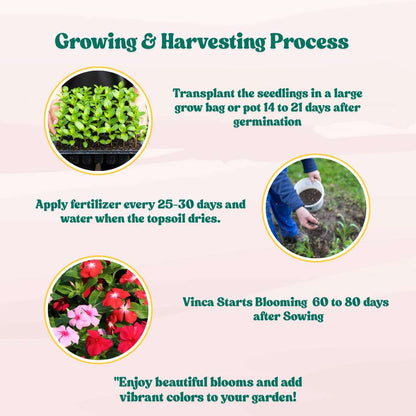 Growing & Harvesting Process

Transplant the seedlings in a large grow bag or pot 14 to 21 days after germination

Apply fertilizer every 25-30 days and water when the topsoil dries.

Vinca Starts Blooming 60 to 80 days after Sowing

"Enjoy beautiful blooms and add vibrant colors to your garden!